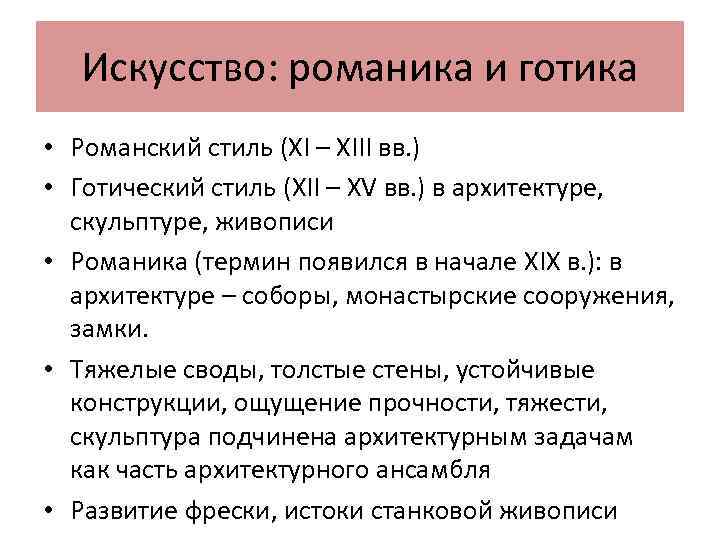 Искусство: романика и готика

• Романский стиль (XI – XIII вв.)
• Готический стиль (XII – XV вв.) в архитектуре, скульптуре, живописи
• Романика (термин появился в начале XIX в.): в архитектуре – соборы, монастырские сооружения, замки.
• Тяжелые своды, толстые стены, устойчивые конструкции, ощущение прочности, тяжести, скульптура подчинена архитектурным задачам как часть архитектурного ансамбля
• Развитие фрески, истоки станковой живописи